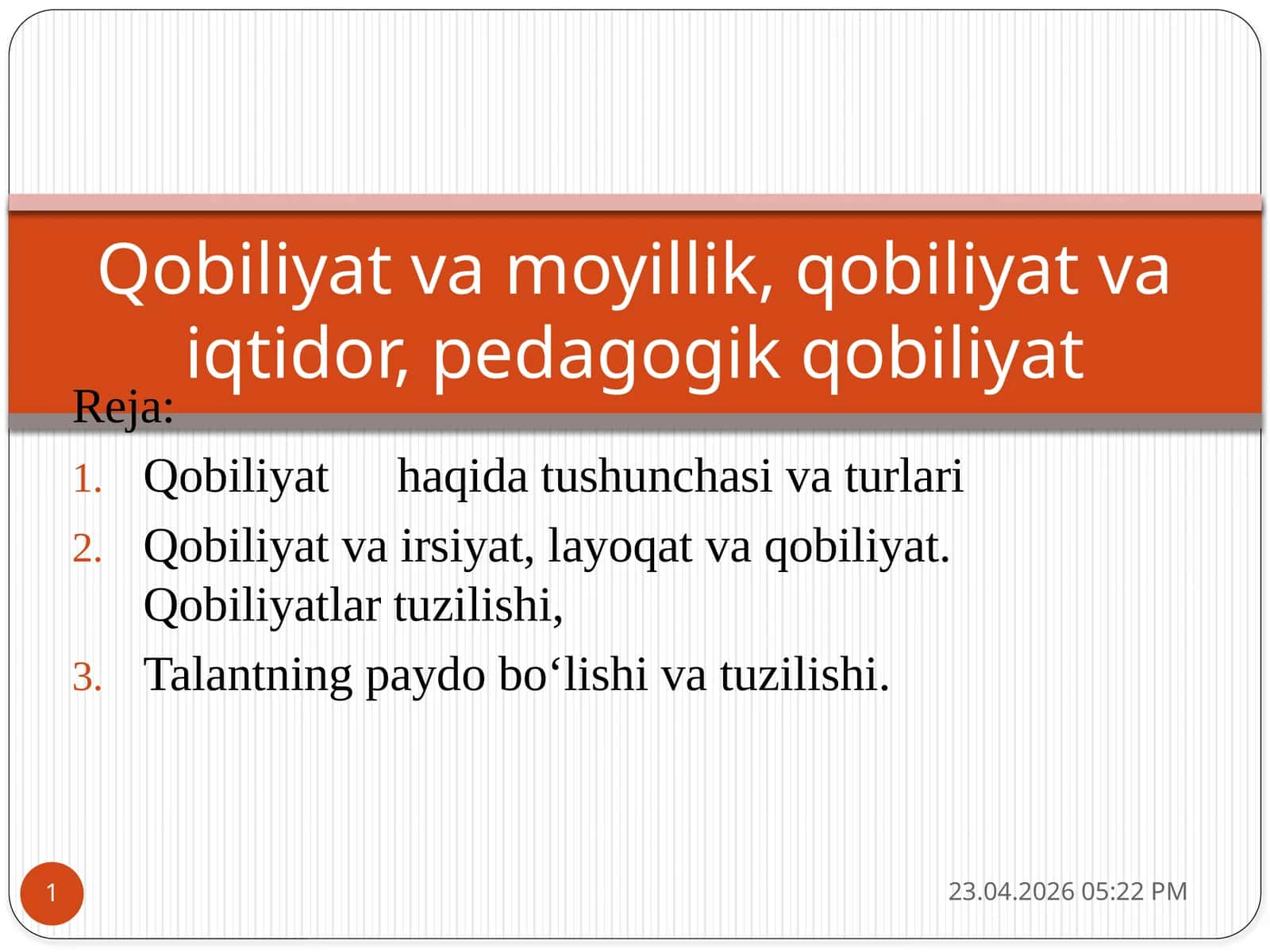 Qobiliyat va moyillik, qobiliyat va iqtidor, pedagogik qobiliyat

Reja:

1. Qobiliyat haqida tushunchasi va turlari
2. Qobiliyat va irsiyat, layoqat va qobiliyat. Qobiliyatlar tuzilishi,
3. Talantning paydo bo‘lishi va tuzilishi.

1

23.04.2026 05:22 PM